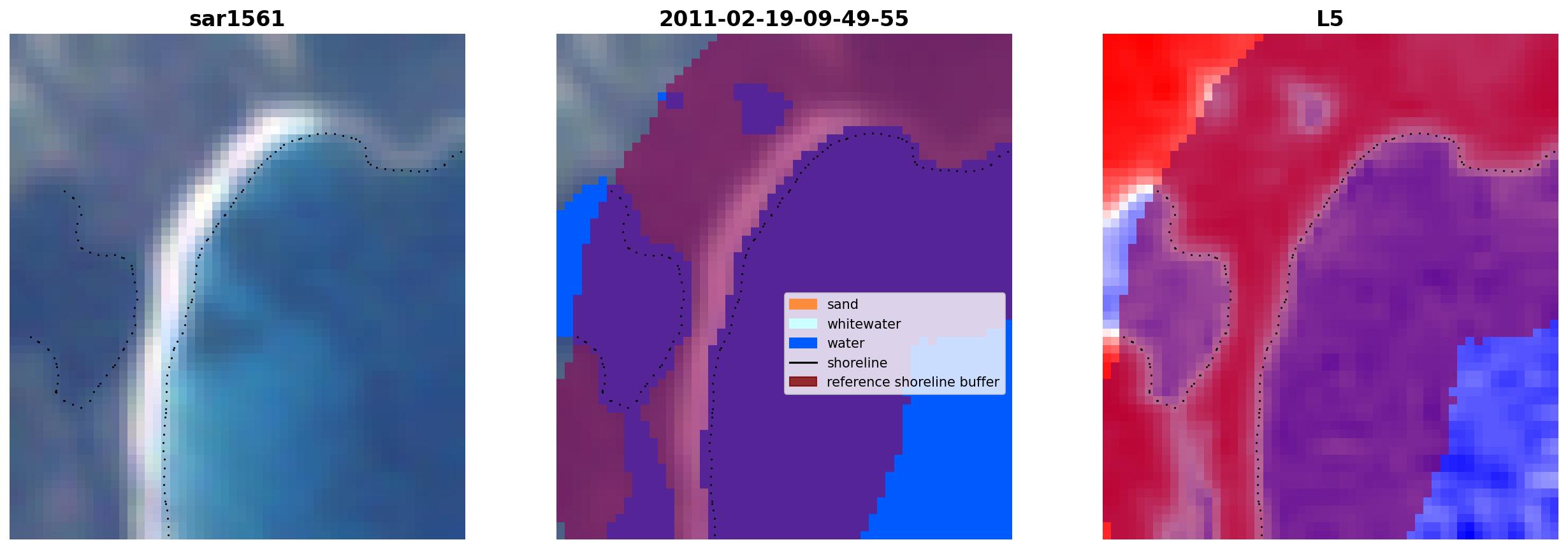 sar1561

2011-02-19-09-49-55

sand
whitewater
water
shoreline
reference shoreline buffer

L5